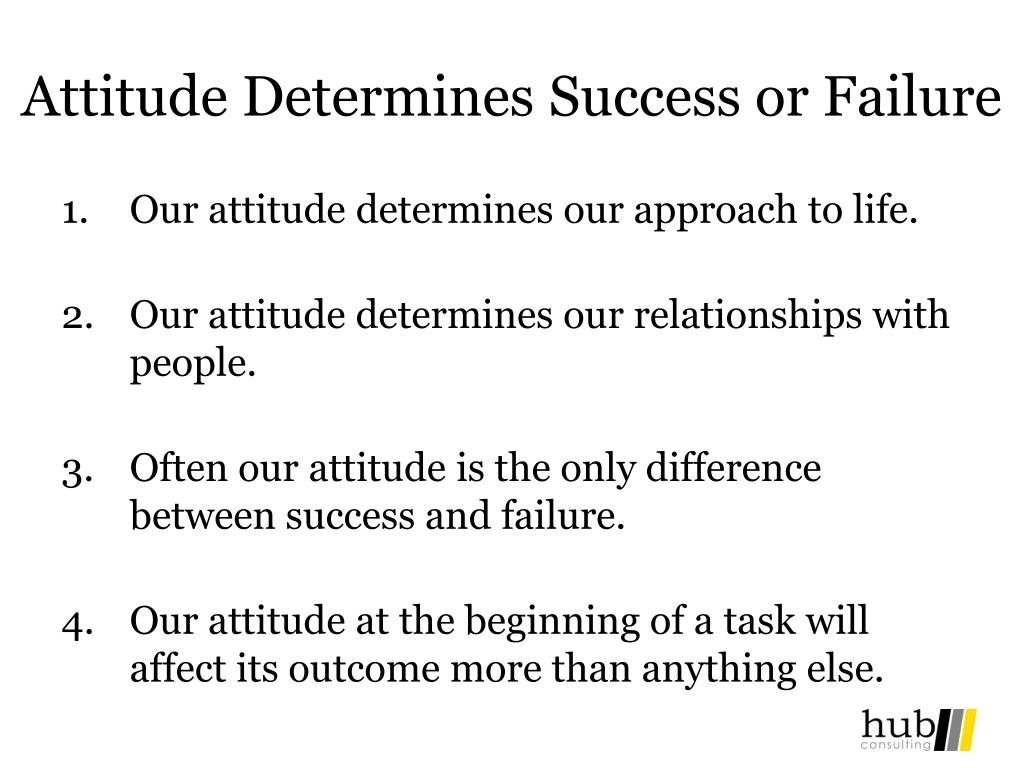 Attitude Determines Success or Failure

1. Our attitude determines our approach to life.

2. Our attitude determines our relationships with people.

3. Often our attitude is the only difference between success and failure.

4. Our attitude at the beginning of a task will affect its outcome more than anything else.

hub
consulting